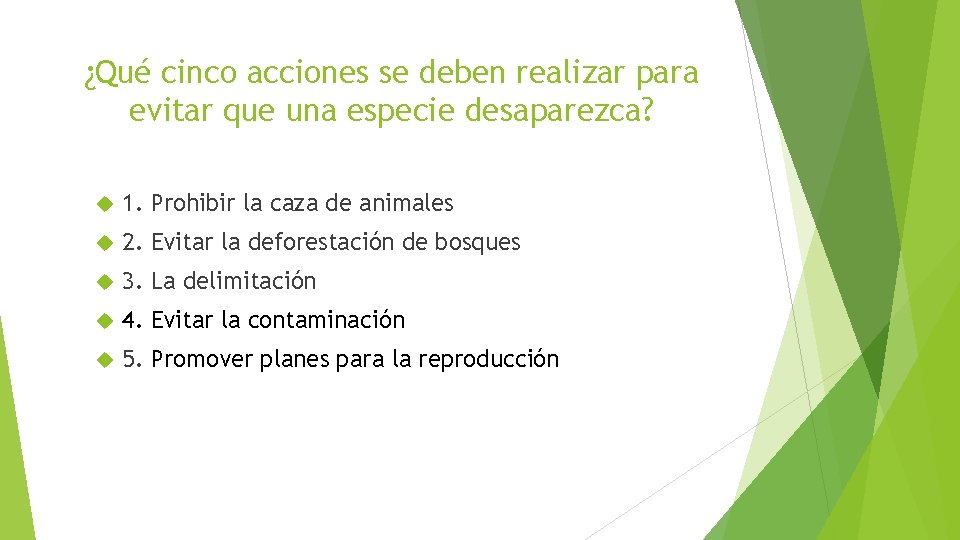 ¿Qué cinco acciones se deben realizar para evitar que una especie desaparezca?

1. Prohibir la caza de animales
2. Evitar la deforestación de bosques
3. La delimitación
4. Evitar la contaminación
5. Promover planes para la reproducción